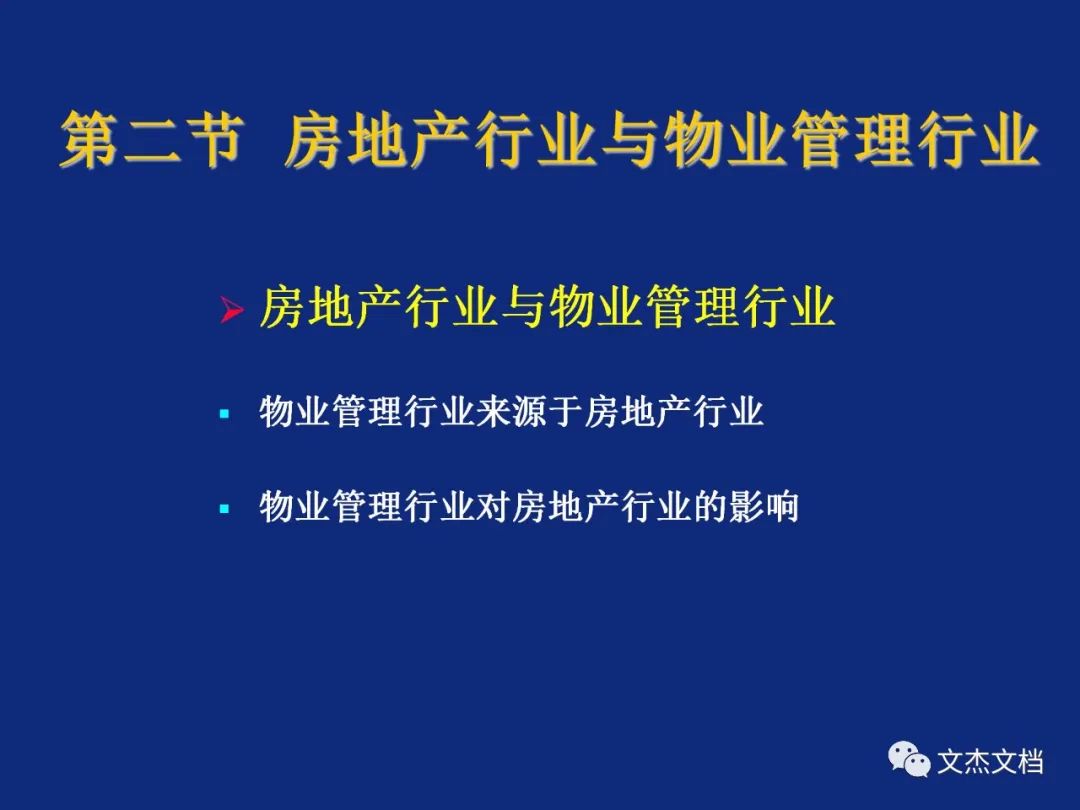 第二节 房地产行业与物业管理行业

➢ 房地产行业与物业管理行业

▪ 物业管理行业来源于房地产行业

▪ 物业管理行业对房地产行业的影响

文杰文档